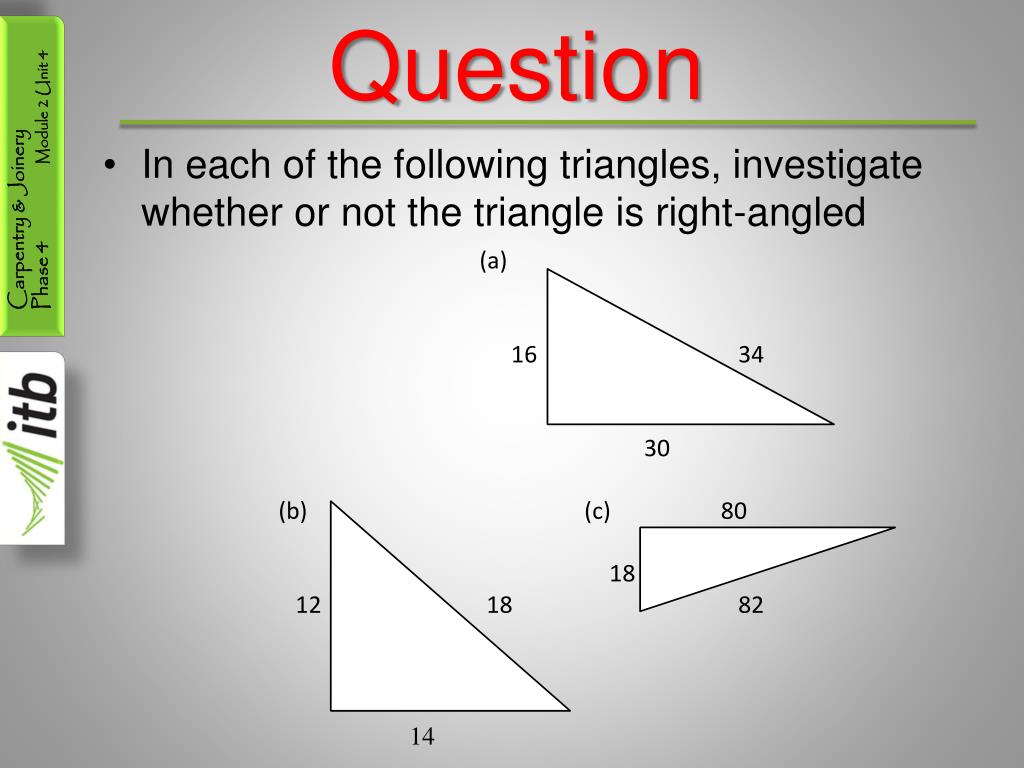 Carpentry & Joinery
Phase 4
Module 2 Unit 4

itb

Question

• In each of the following triangles, investigate whether or not the triangle is right-angled

(a)
16
34
30

(b)
12
18
14

(c)
80
18
82